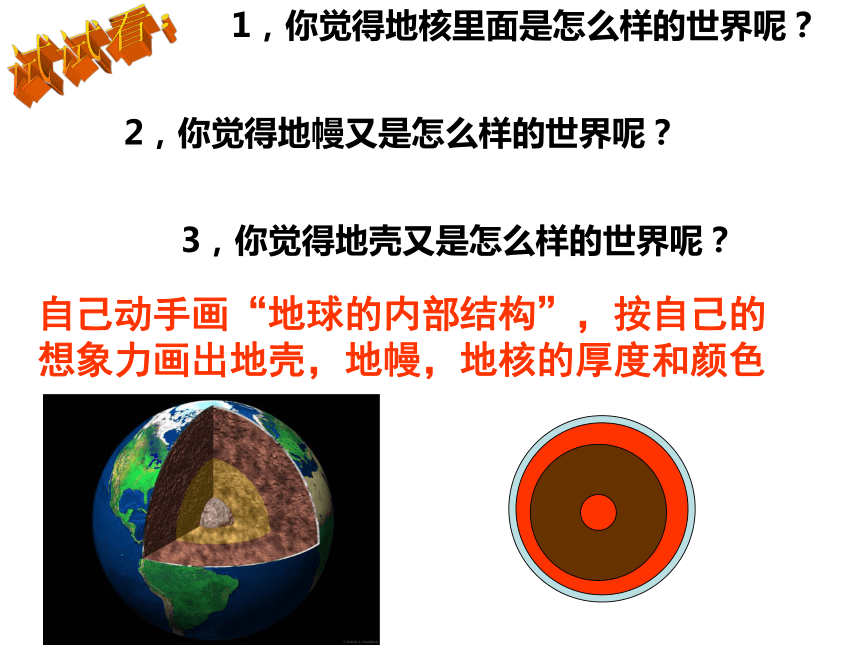 试试看：

1，你觉得地核里面是怎么样的世界呢？

2，你觉得地幔又是怎么样的世界呢？

3，你觉得地壳又是怎么样的世界呢？

自己动手画“地球的内部结构”，按自己的想象力画出地壳，地幔，地核的厚度和颜色